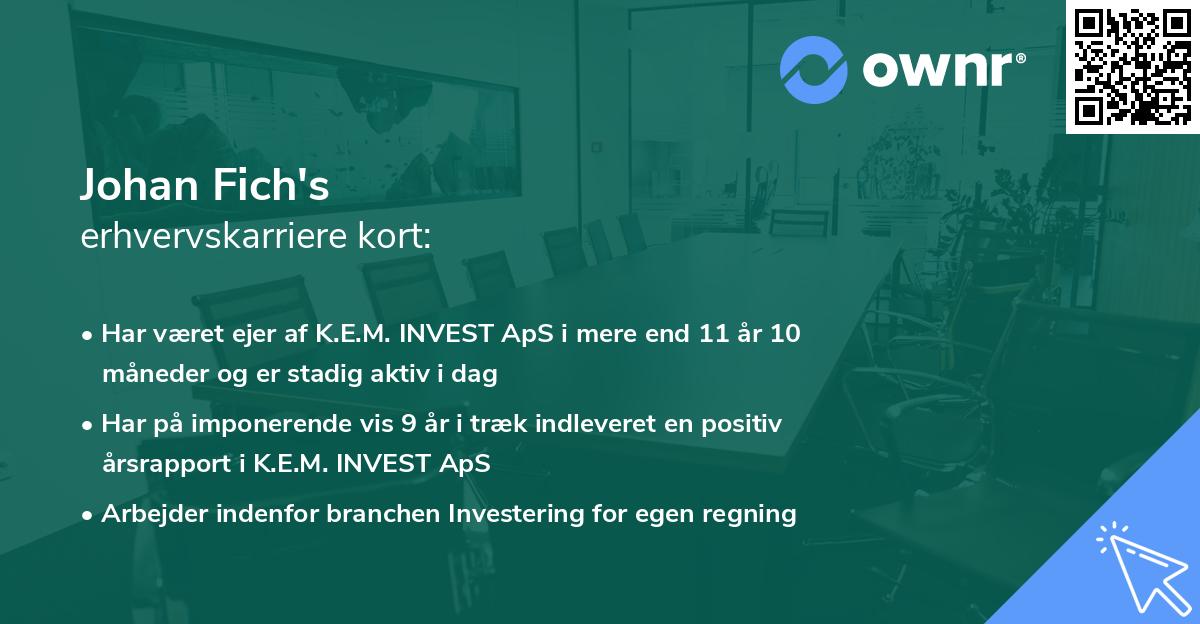 ownr®

Johan Fich's
erhvervskarriere kort:

• Har været ejer af K.E.M. INVEST ApS i mere end 11 år 10 måneder og er stadig aktiv i dag

• Har på imponerende vis 9 år i træk indleveret en positiv årsrapport i K.E.M. INVEST ApS

• Arbejder indenfor branchen Investering for egen regning